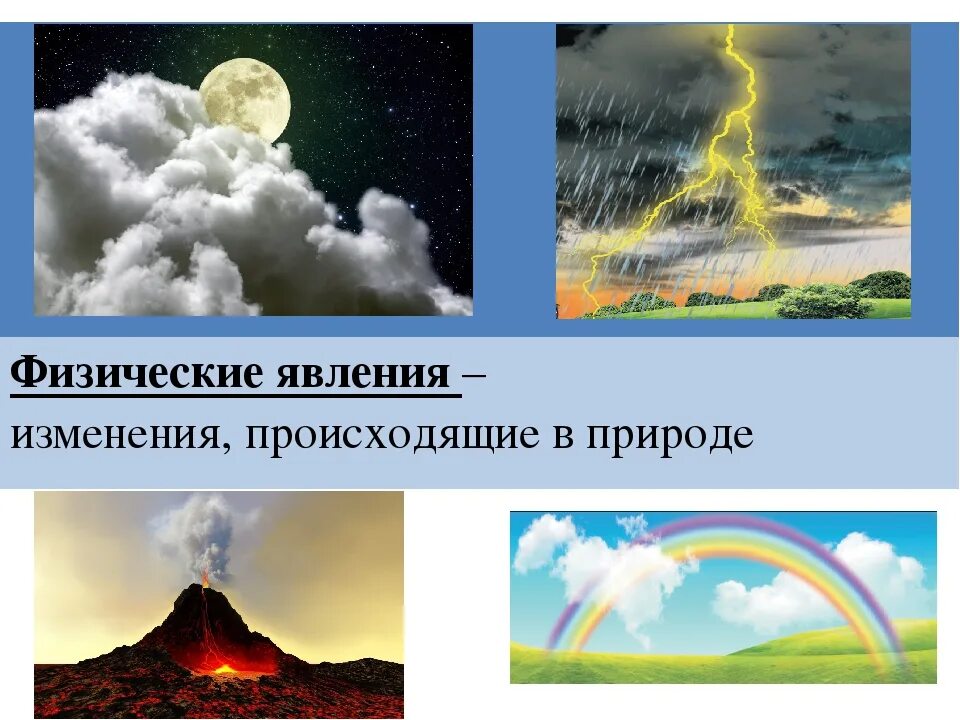 Физические явления – изменения, происходящие в природе